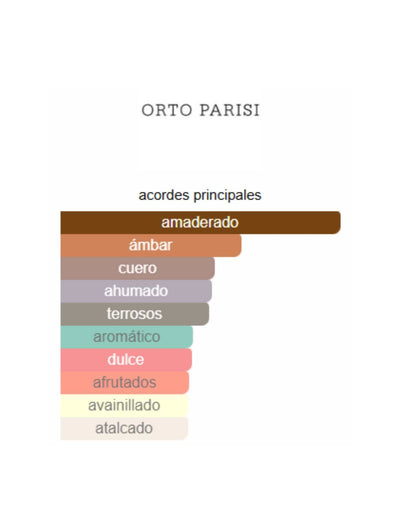 ORTO PARISI

acordes principales

amaderado
ámbar
cuero
ahumado
terrosos
aromático
dulce
afrutados
avainillado
atalcado